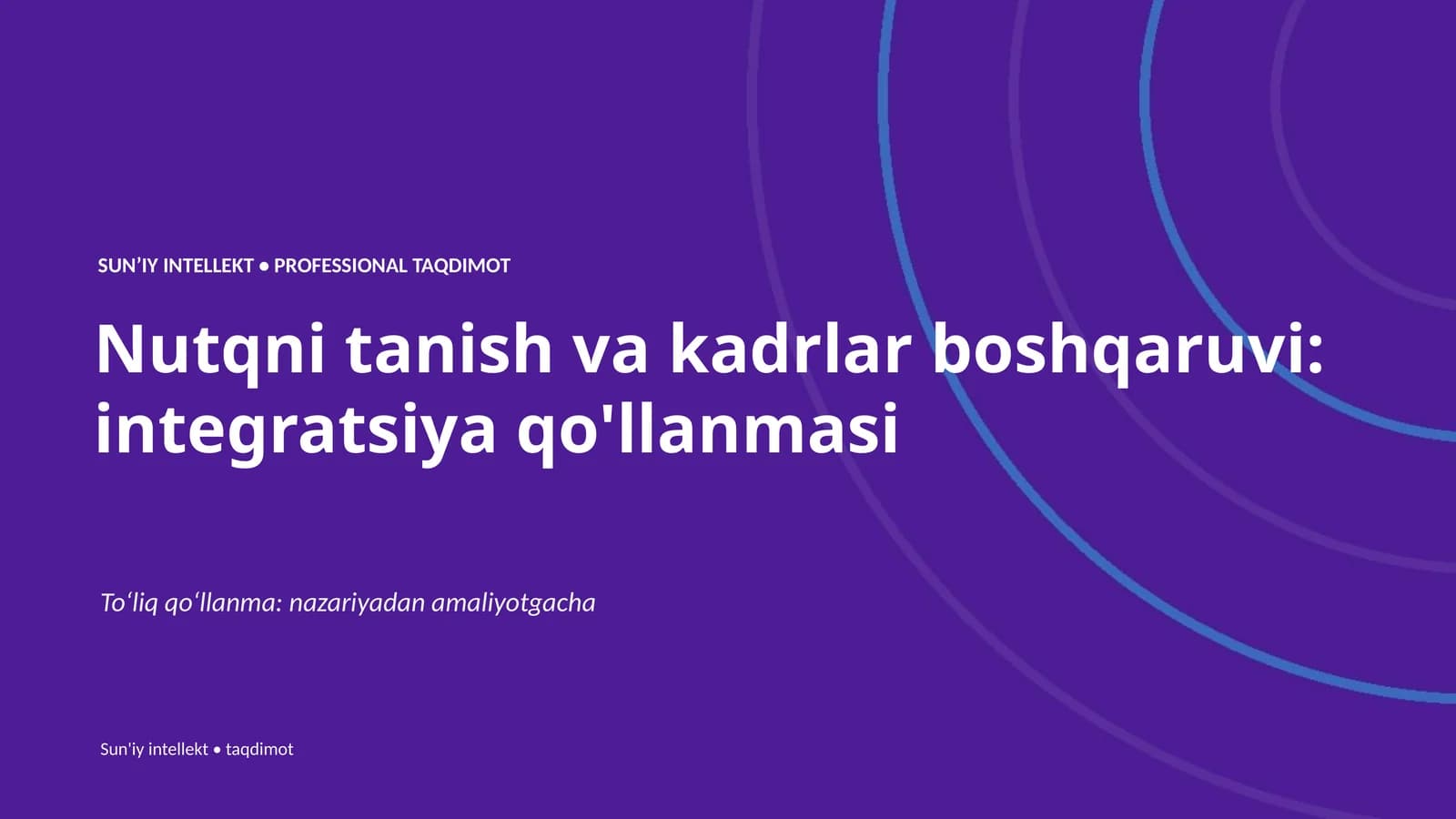 SUN’IY INTELLEKT • PROFESSIONAL TAQDIMOT

Nutqni tanish va kadrlar boshqaruvi: integratsiya qo'llanmasi

To‘liq qo‘llanma: nazariyadan amaliyotgacha

Sun'iy intellekt • taqdimot